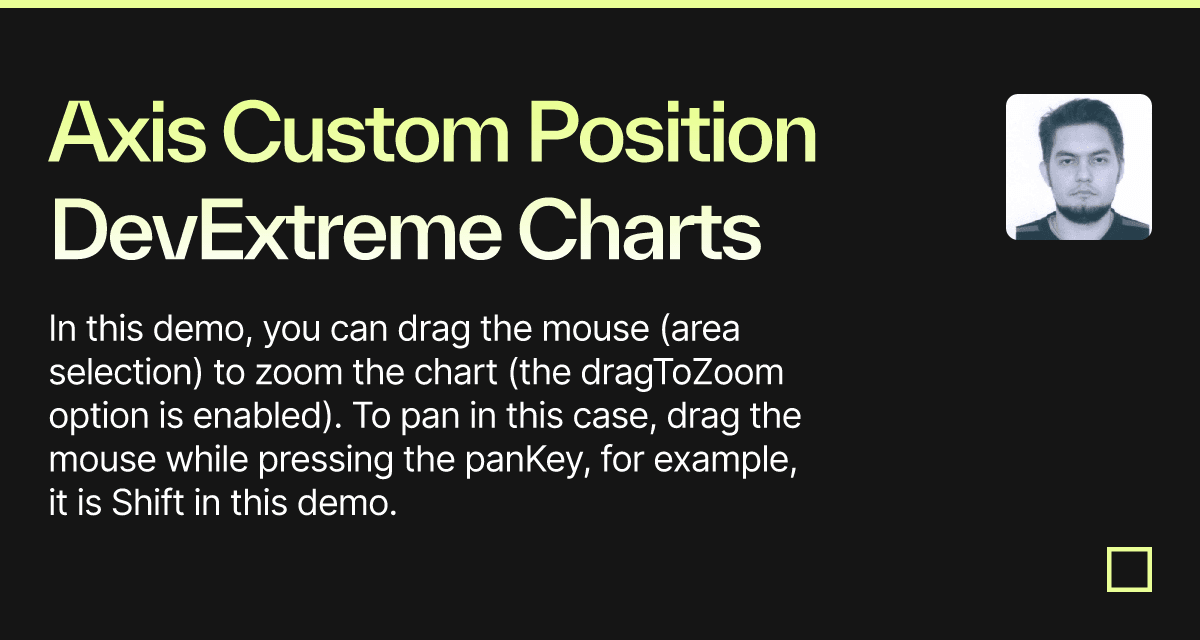 Axis Custom Position DevExtreme Charts

In this demo, you can drag the mouse (area selection) to zoom the chart (the dragToZoom option is enabled). To pan in this case, drag the mouse while pressing the panKey, for example, it is Shift in this demo.